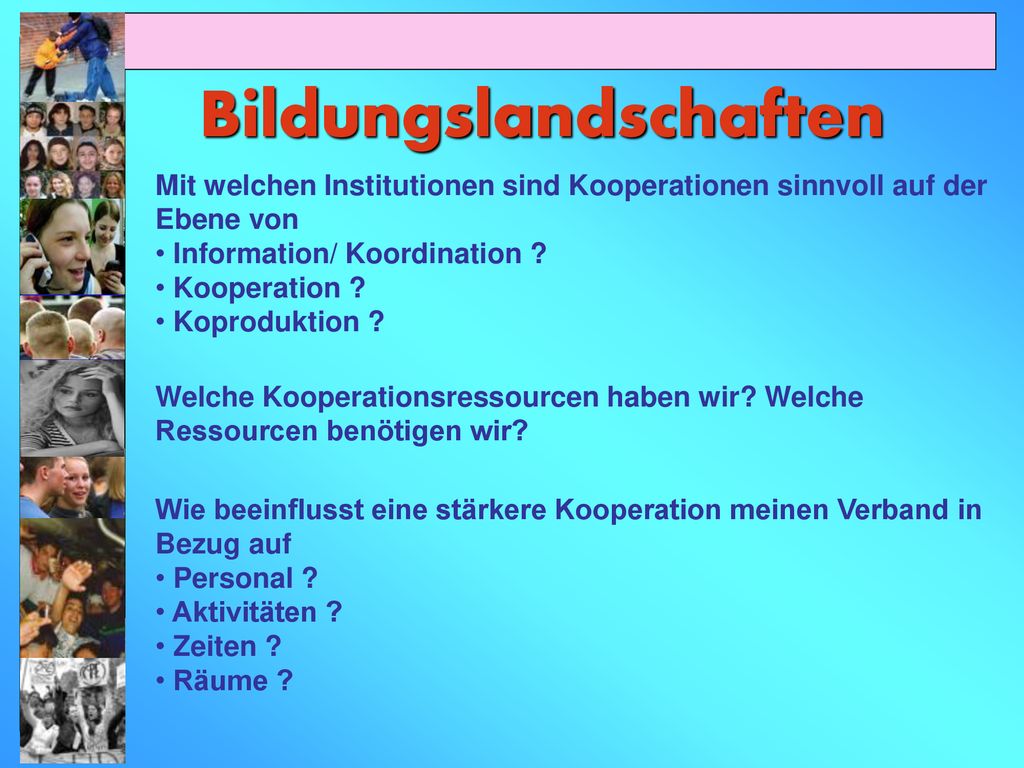 Bildungslandschaften

Mit welchen Institutionen sind Kooperationen sinnvoll auf der Ebene von
• Information/ Koordination ?
• Kooperation ?
• Koproduktion ?

Welche Kooperationsressourcen haben wir? Welche Ressourcen benötigen wir?

Wie beeinflusst eine stärkere Kooperation meinen Verband in Bezug auf
• Personal ?
• Aktivitäten ?
• Zeiten ?
• Räume ?